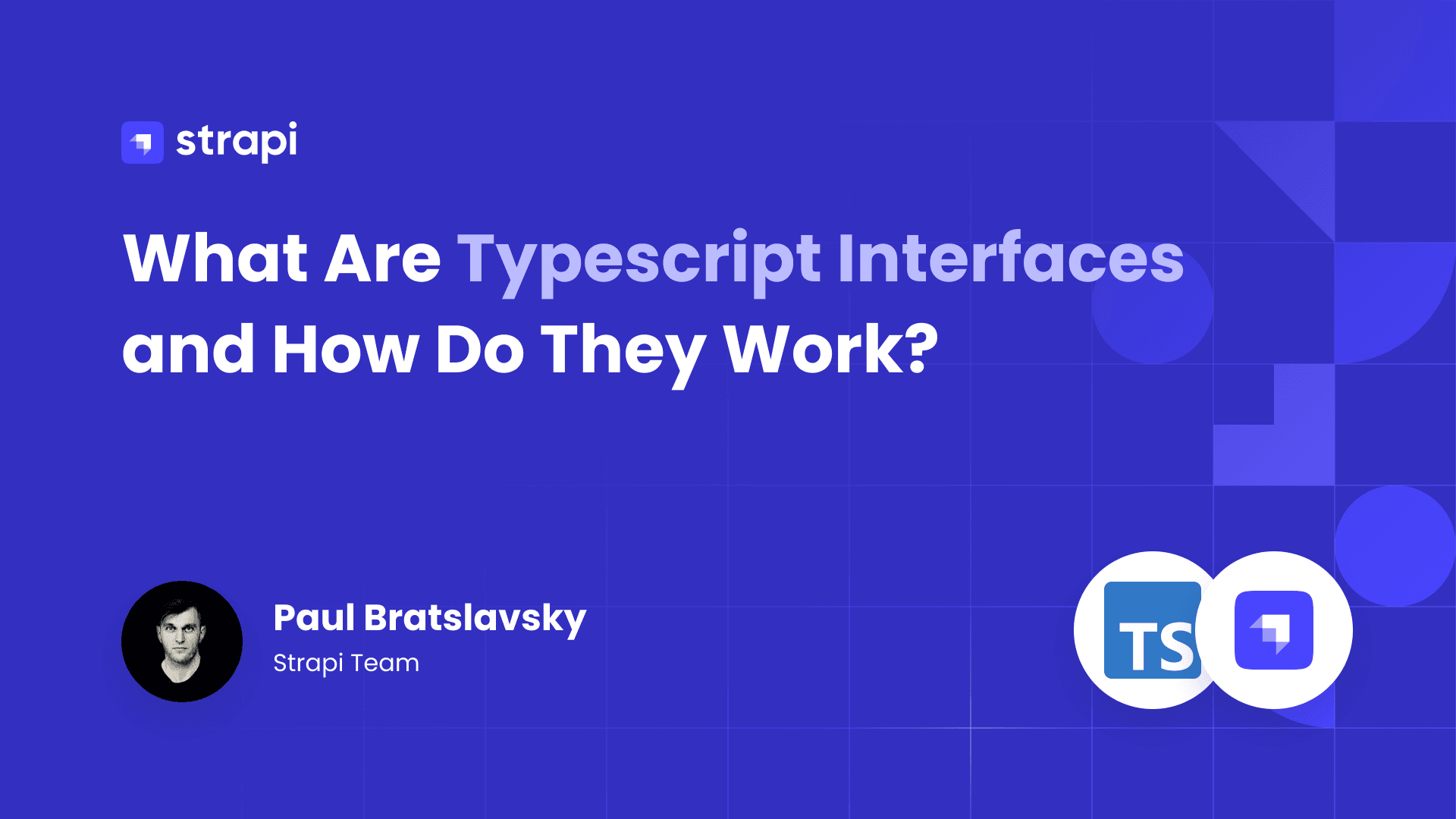 strapi

What Are Typescript Interfaces and How Do They Work?

Paul Bratslavsky
Strapi Team

TS